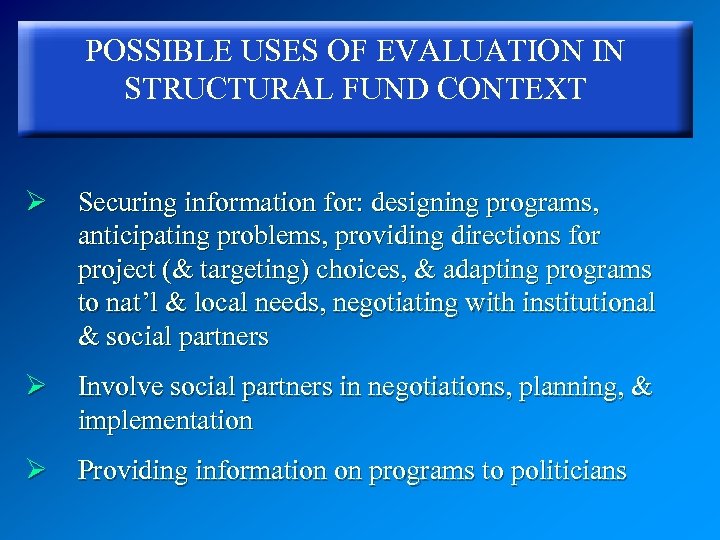 POSSIBLE USES OF EVALUATION IN STRUCTURAL FUND CONTEXT

➢ Securing information for: designing programs, anticipating problems, providing directions for project (& targeting) choices, & adapting programs to nat’l & local needs, negotiating with institutional & social partners

➢ Involve social partners in negotiations, planning, & implementation

➢ Providing information on programs to politicians